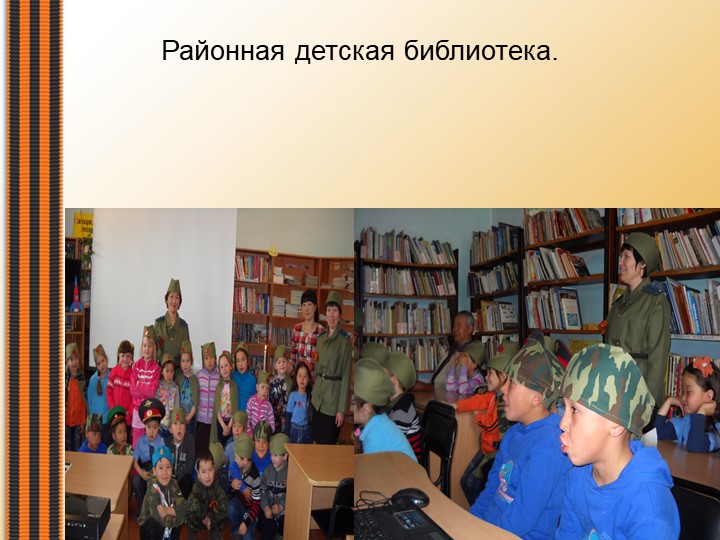 Районная детская библиотека.